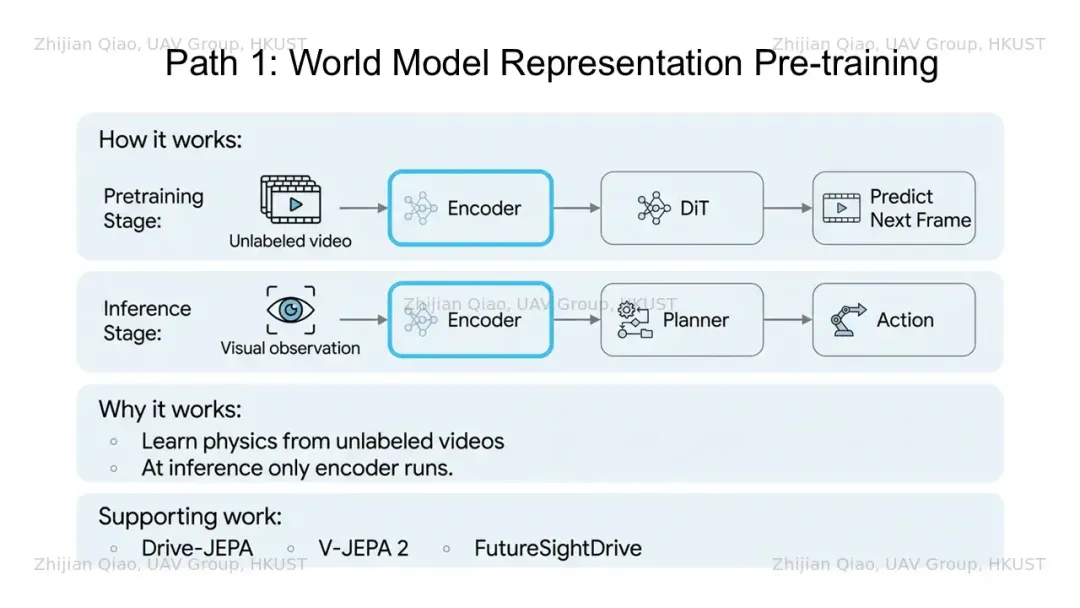 Zhijian Qiao, UAV Group, HKUST

Zhijian Qiao, UAV Group, HKUST

Path 1: World Model Representation Pre-training

How it works:

Pretraining Stage:

Unlabeled video

Encoder

DiT

Predict Next Frame

Inference Stage:

Visual observation

Zhijian Qiao, UAV Group, HKUST

Encoder

Planner

Action

Why it works:

◦ Learn physics from unlabeled videos
◦ At inference only encoder runs.

Supporting work:

◦ Drive-JEPA ◦ V-JEPA 2 ◦ FutureSightDrive

Zhijian Qiao, UAV Group, HKUST

Zhijian Qiao, UAV Group, HKUST